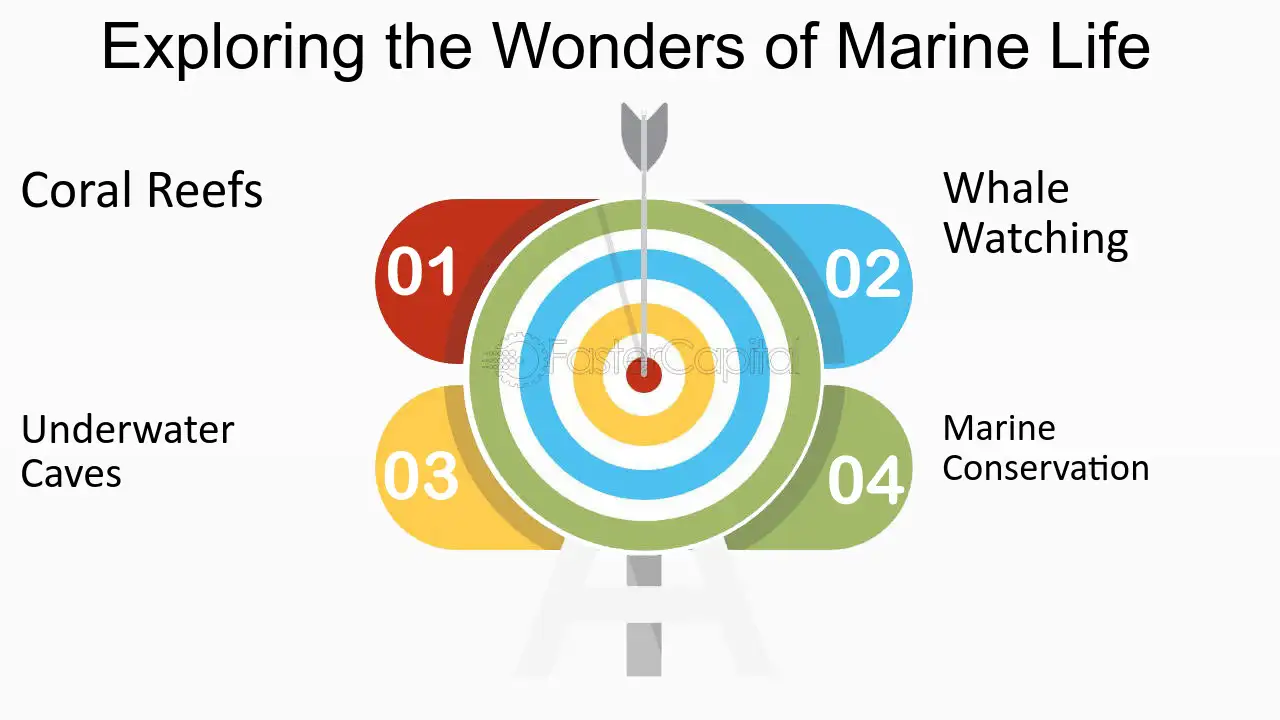 Exploring the Wonders of Marine Life

Coral Reefs

01

Whale Watching

02

FasterCapital

Underwater Caves

03

Marine Conservation

04